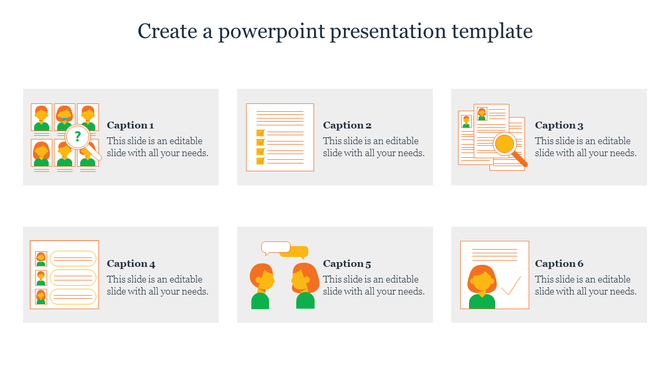 Create a powerpoint presentation template

?

Caption 1
This slide is an editable slide with all your needs.

Caption 2
This slide is an editable slide with all your needs.

Caption 3
This slide is an editable slide with all your needs.

Caption 4
This slide is an editable slide with all your needs.

Caption 5
This slide is an editable slide with all your needs.

Caption 6
This slide is an editable slide with all your needs.